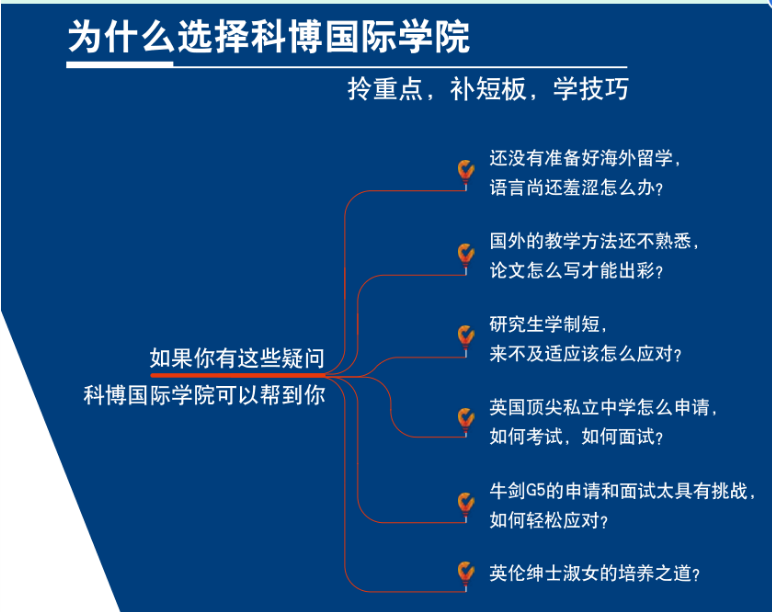 为什么选择科博国际学院

拎重点，补短板，学技巧

如果你有这些疑问
科博国际学院可以帮到你

还没有准备好海外留学，语言尚还羞涩怎么办？

国外的教学方法还不熟悉，论文怎么写才能出彩？

研究生学制短，来不及适应该怎么应对？

英国顶尖私立中学怎么申请，如何考试，如何面试？

牛剑G5的申请和面试太具有挑战，如何轻松应对？

英伦绅士淑女的培养之道？